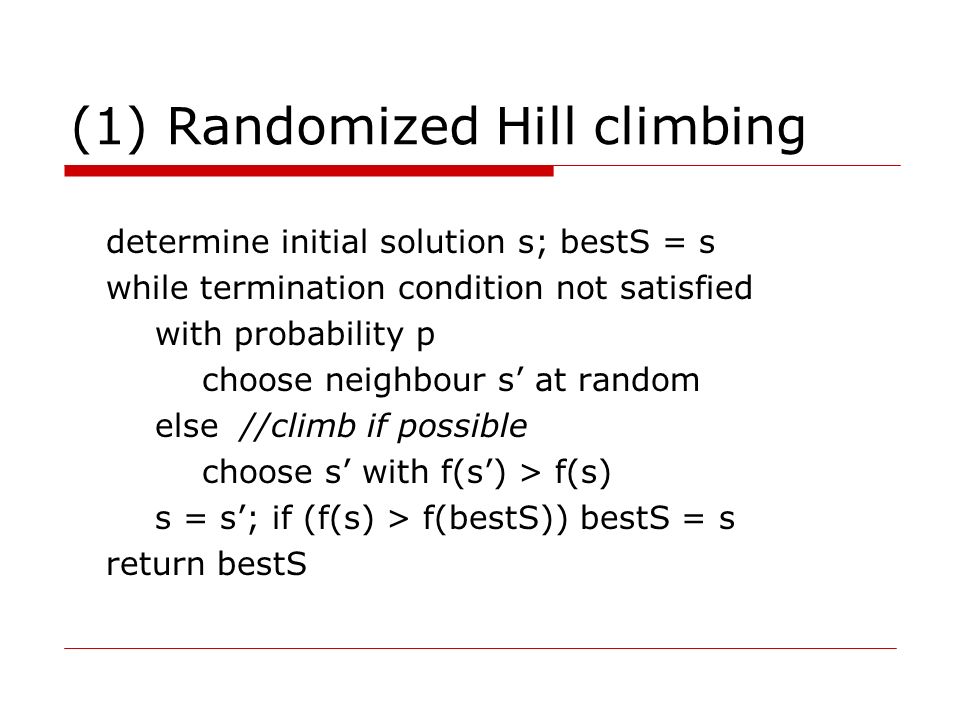 (1) Randomized Hill climbing

determine initial solution s; bestS = s
while termination condition not satisfied
with probability p
choose neighbour s’ at random
else //climb if possible
choose s’ with f(s’) > f(s)
s = s’; if (f(s) > f(bestS)) bestS = s
return bestS